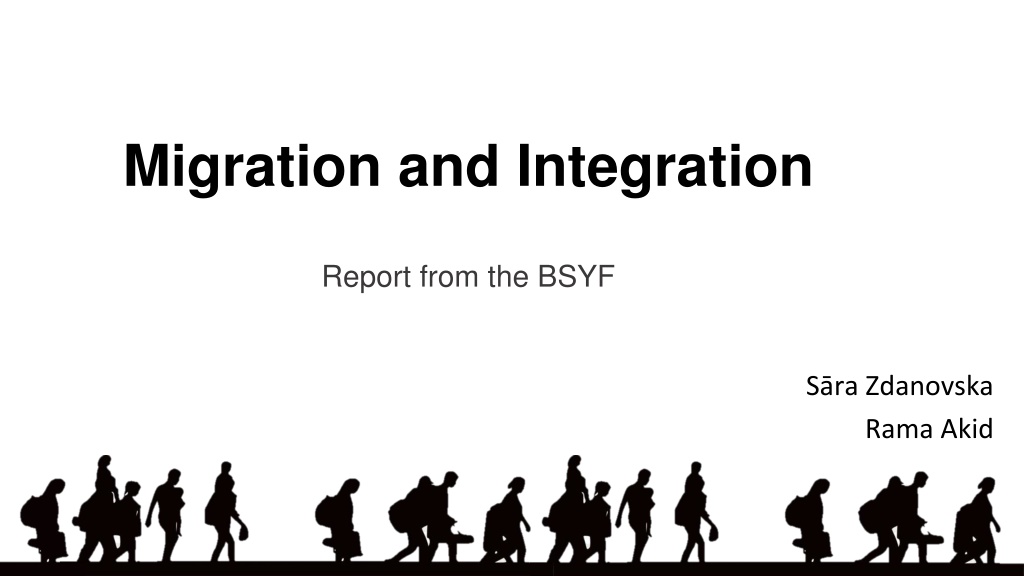 Migration and Integration

Report from the BSYF

Sāra Zdanovska
Rama Akid